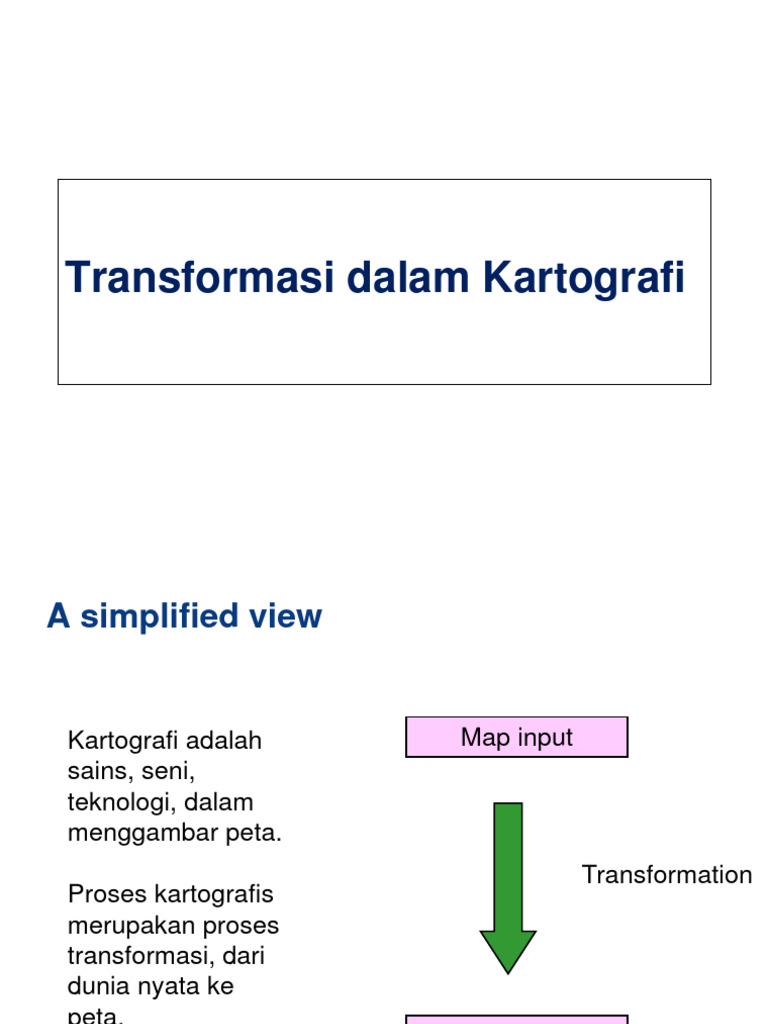 Transformasi dalam Kartografi

A simplified view

Kartografi adalah sains, seni, teknologi, dalam menggambar peta.

Proses kartografis merupakan proses transformasi, dari dunia nyata ke peta.

Map input

Transformation